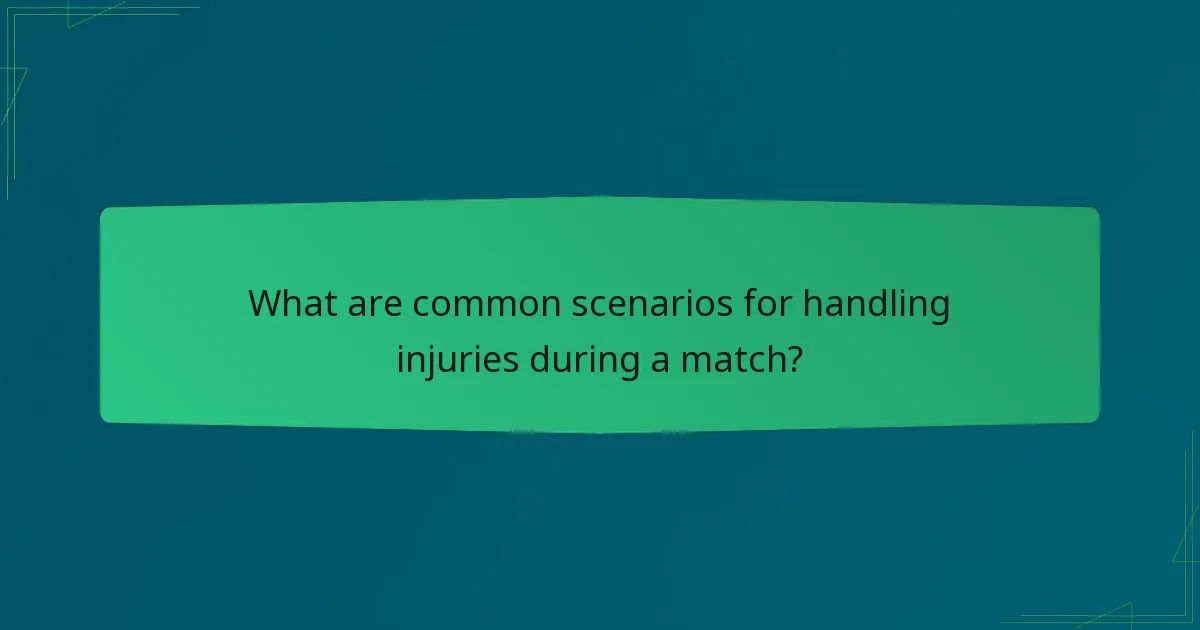 What are common scenarios for handling injuries during a match?